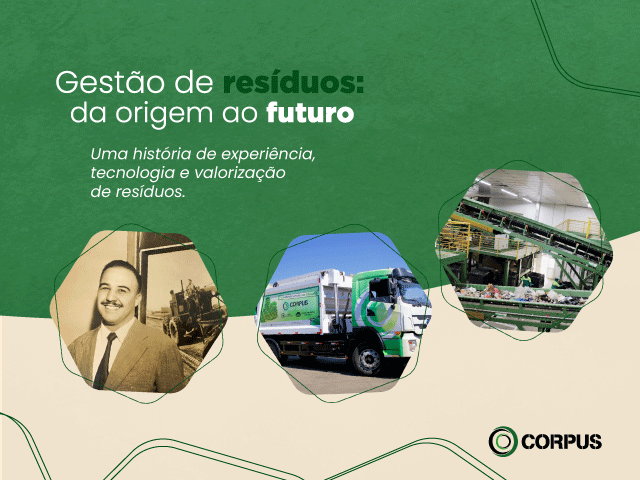 Gestão de resíduos:
da origem ao futuro

Uma história de experiência, tecnologia e valorização de resíduos.

CORPUS